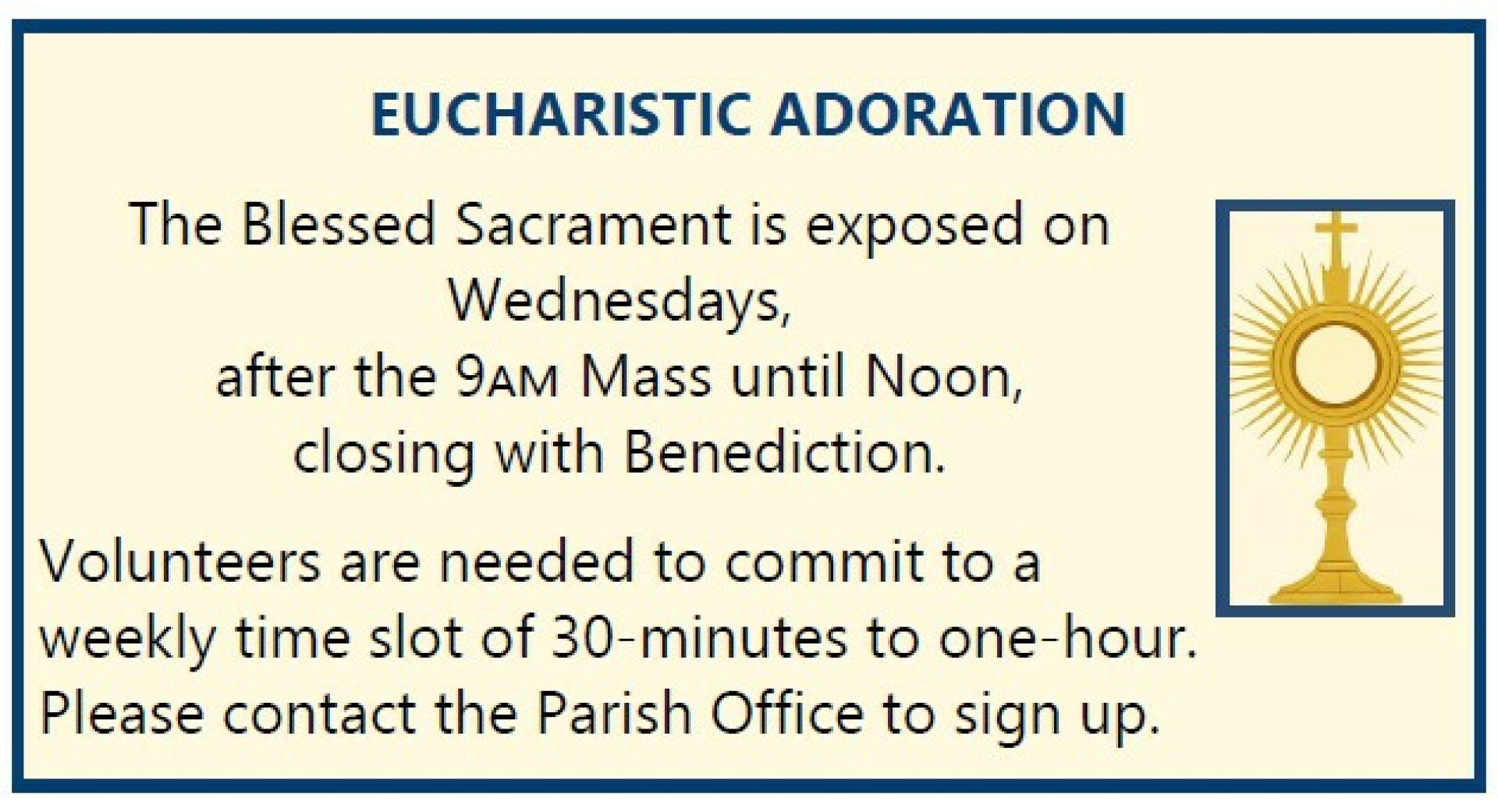 EUCHARISTIC ADORATION

The Blessed Sacrament is exposed on Wednesdays, after the 9AM Mass until Noon, closing with Benediction.

Volunteers are needed to commit to a weekly time slot of 30-minutes to one-hour. Please contact the Parish Office to sign up.